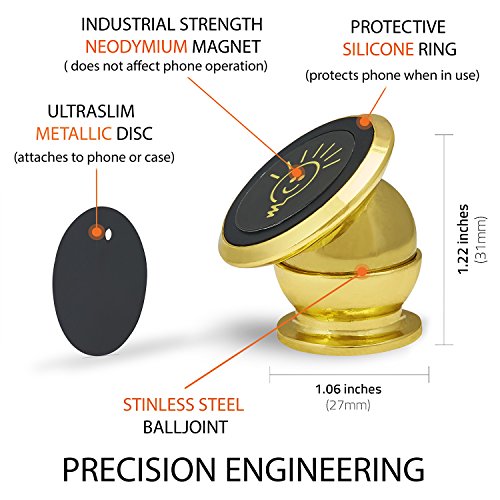 INDUSTRIAL STRENGTH
NEODYMIUM MAGNET
( does not affect phone operation)

PROTECTIVE
SILICONE RING
(protects phone when in use)

ULTRASLIM
METALLIC DISC
(attaches to phone or case)

1.22 inches
(31mm)

1.06 inches
(27mm)

STINLESS STEEL
BALLJOINT

PRECISION ENGINEERING